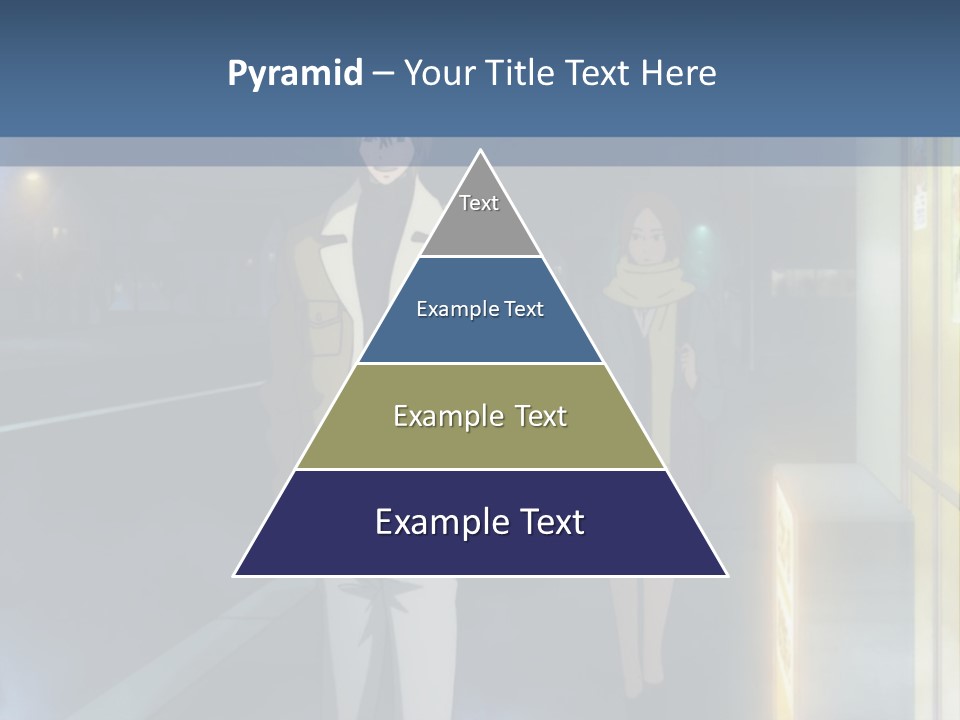 Pyramid – Your Title Text Here

Text

Example Text

Example Text

Example Text